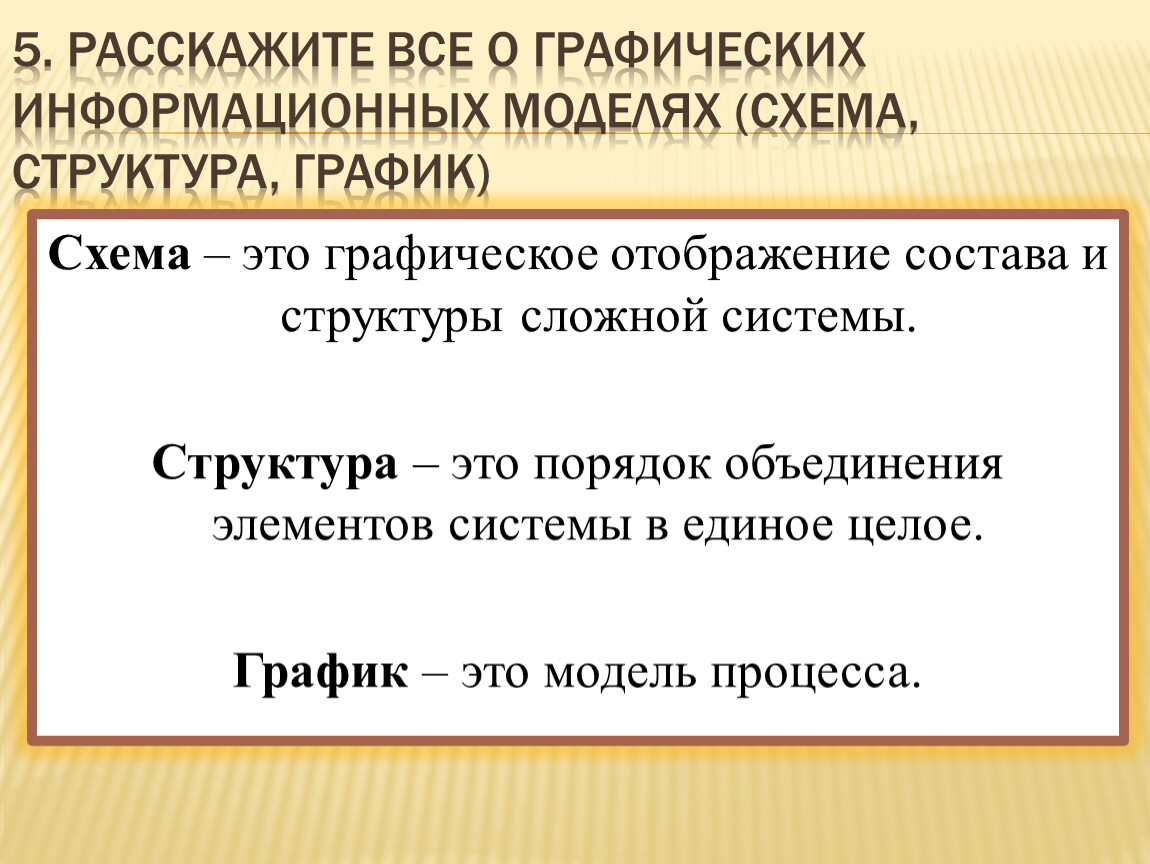 5. РАССКАЖИТЕ ВСЕ О ГРАФИЧЕСКИХ ИНФОРМАЦИОННЫХ МОДЕЛЯХ (СХЕМА, СТРУКТУРА, ГРАФИК)

Схема – это графическое отображение состава и структуры сложной системы.

Структура – это порядок объединения элементов системы в единое целое.

График – это модель процесса.